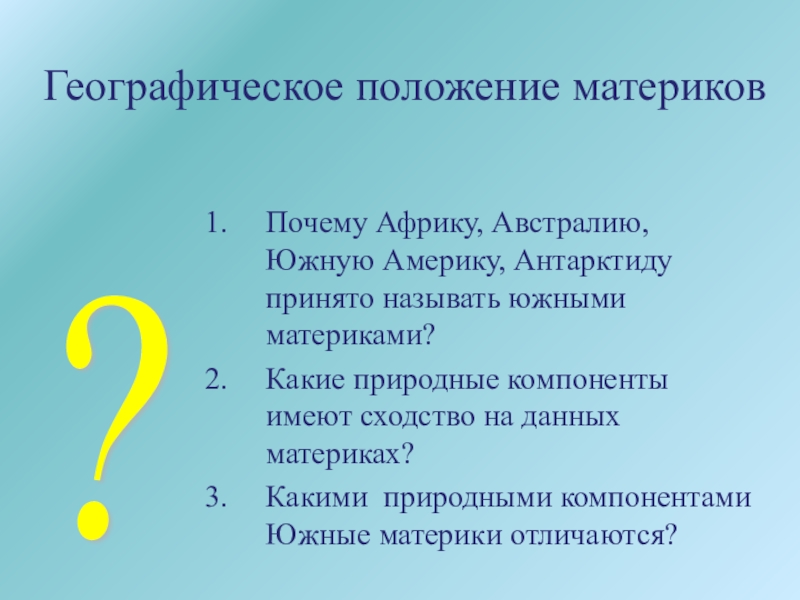 Географическое положение материков

?

1. Почему Африку, Австралию, Южную Америку, Антарктиду принято называть южными материками?

2. Какие природные компоненты имеют сходство на данных материках?

3. Какими природными компонентами Южные материки отличаются?